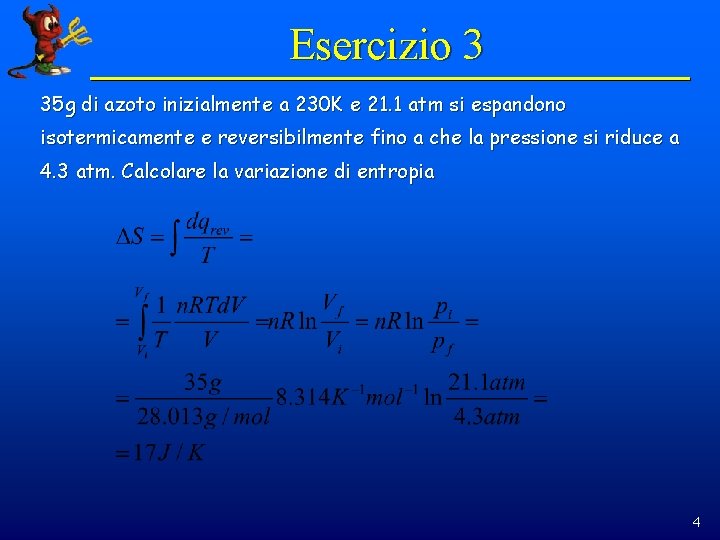 Esercizio 3

35g di azoto inizialmente a 230K e 21.1 atm si espandono isotermicamente e reversibilmente fino a che la pressione si riduce a 4.3 atm. Calcolare la variazione di entropia

$\Delta S = \int \frac{dq_{rev}}{T} =$

$= \int_{V_i}^{V_f} \frac{1}{T} \frac{nRTdV}{V} = nR \ln \frac{V_f}{V_i} = nR \ln \frac{p_i}{p_f} =$

$= \frac{35g}{28.013g/mol} 8.314K^{-1}mol^{-1} \ln \frac{21.1atm}{4.3atm} =$

$= 17J/K$

4